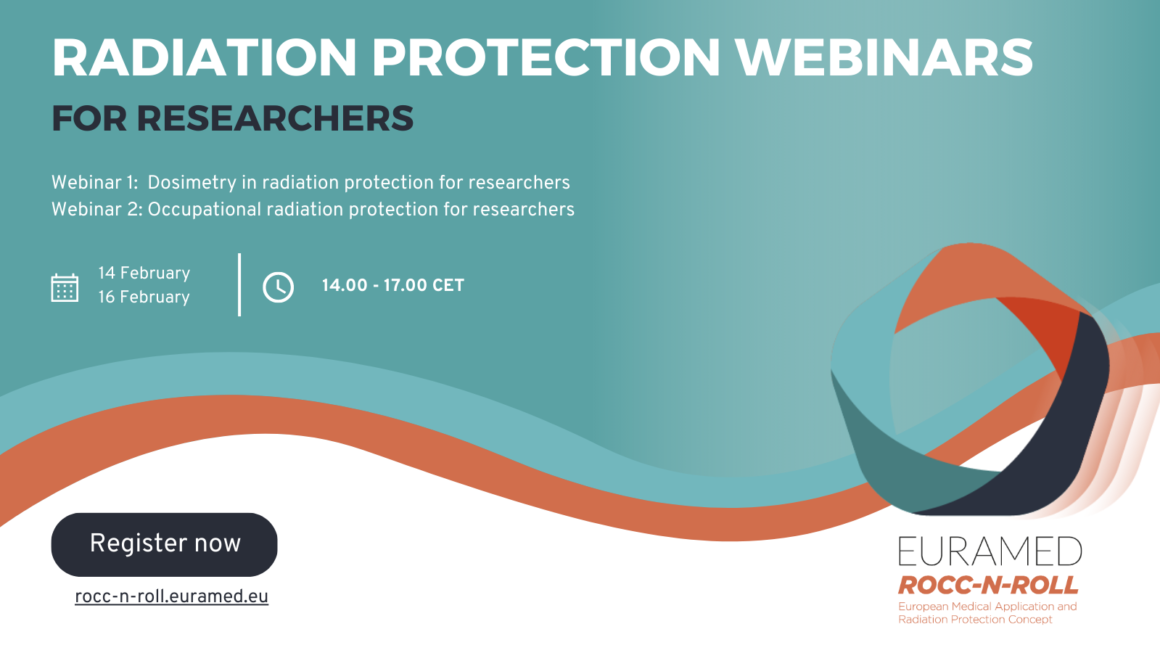 RADIATION PROTECTION WEBINARS
FOR RESEARCHERS

Webinar 1: Dosimetry in radiation protection for researchers
Webinar 2: Occupational radiation protection for researchers

14 February
16 February

14.00 - 17.00 CET

Register now

rocc-n-roll.euramed.eu

EURAMED
ROCC-N-ROLL
European Medical Application and Radiation Protection Concept